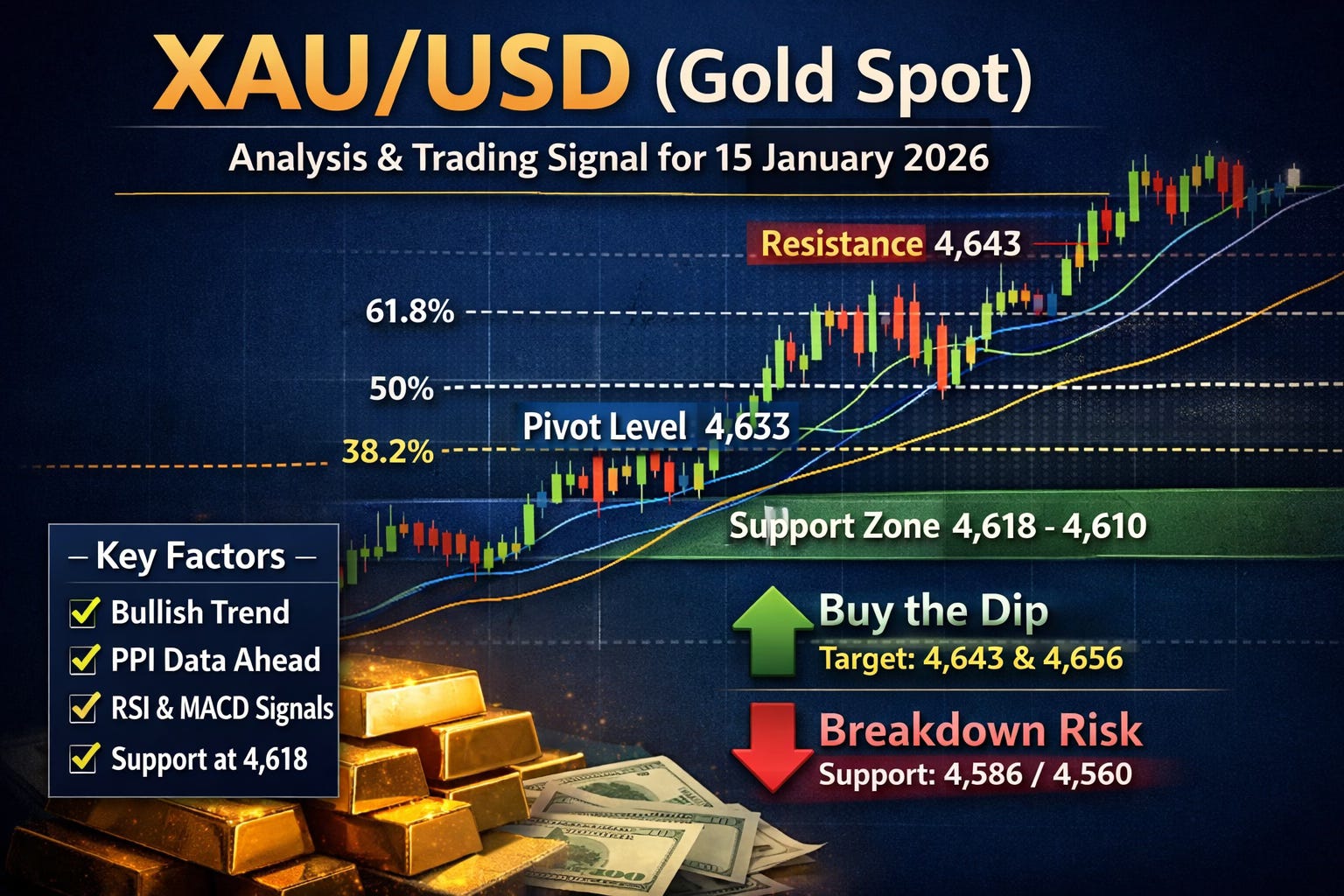 XAU/USD (Gold Spot)

Analysis & Trading Signal for 15 January 2026

Resistance 4,643

61.8%

50%

Pivot Level 4,633

38.2%

Support Zone 4,618 - 4,610

– Key Factors –

Bullish Trend

PPI Data Ahead

RSI & MACD Signals

Support at 4,618

Buy the Dip

Target: 4,643 & 4,656

Breakdown Risk

Support: 4,586 / 4,560